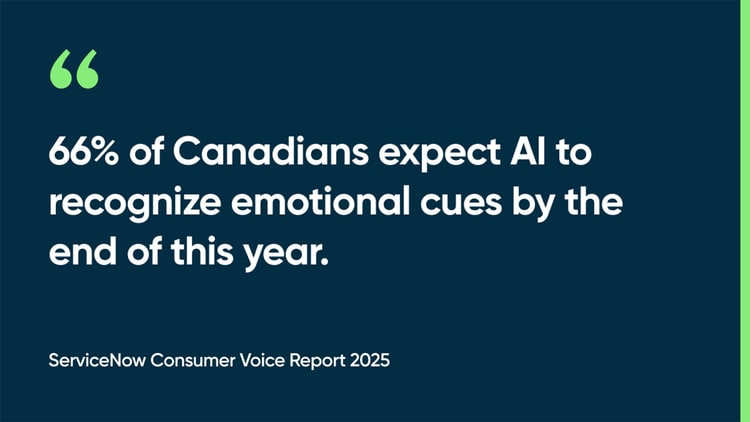 “

66% of Canadians expect AI to recognize emotional cues by the end of this year.

ServiceNow Consumer Voice Report 2025